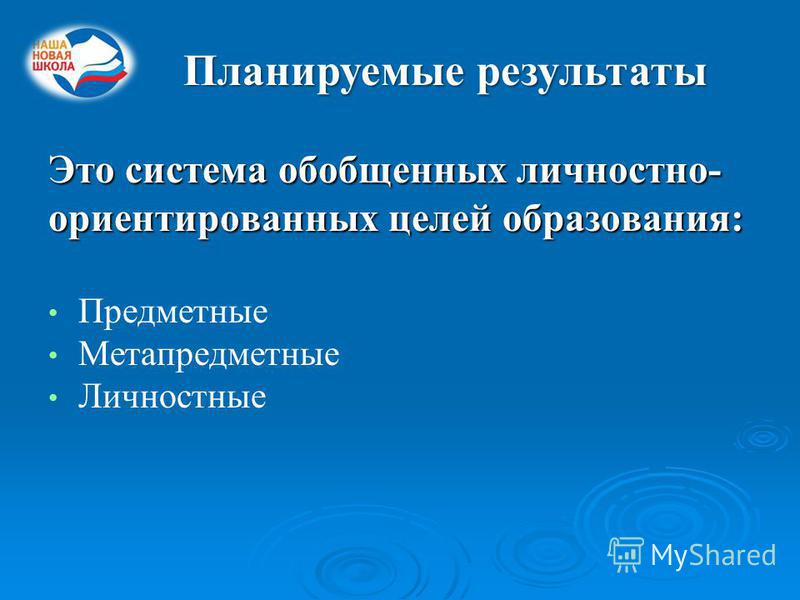 НАША
НОВАЯ
ШКОЛА

Планируемые результаты

Это система обобщенных личностно-ориентированных целей образования:

• Предметные
• Метапредметные
• Личностные

MyShared